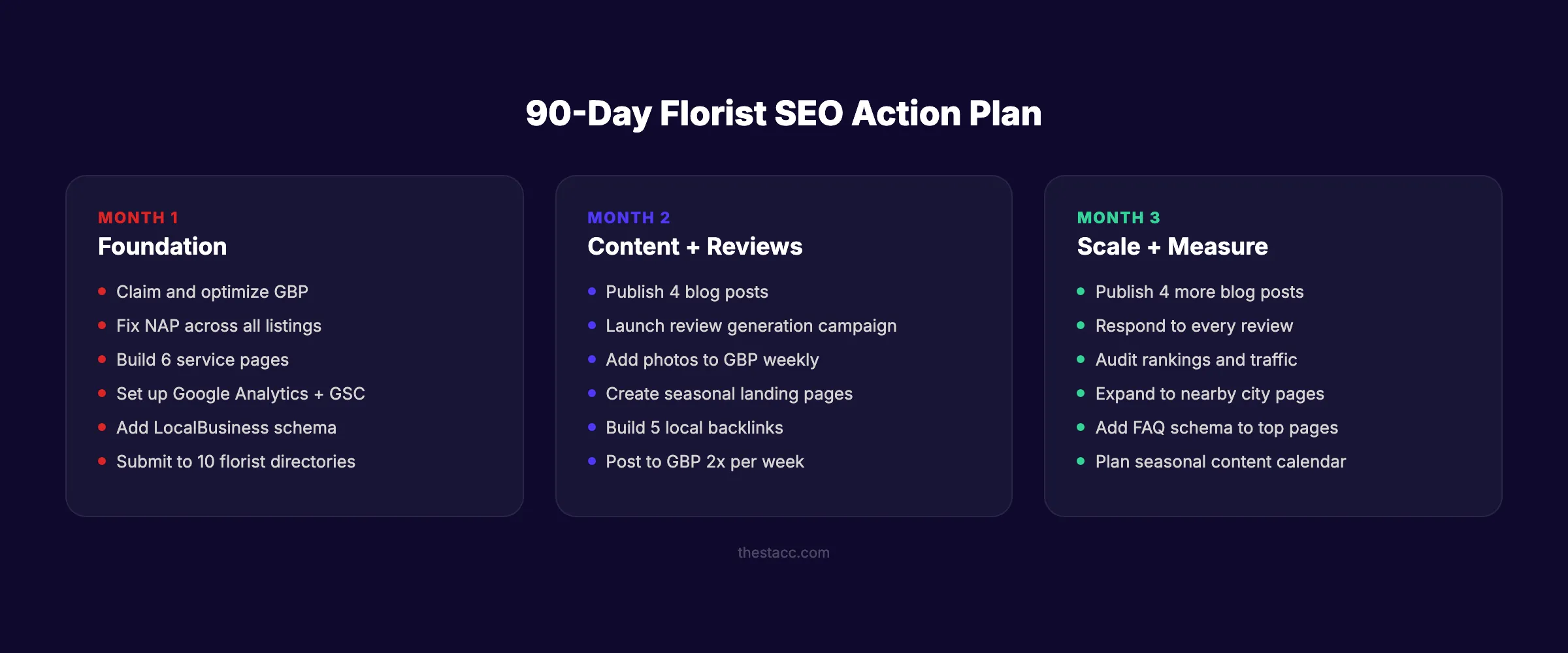 90-Day Florist SEO Action Plan

MONTH 1
Foundation

- Claim and optimize GBP
- Fix NAP across all listings
- Build 6 service pages
- Set up Google Analytics + GSC
- Add LocalBusiness schema
- Submit to 10 florist directories

MONTH 2
Content + Reviews

- Publish 4 blog posts
- Launch review generation campaign
- Add photos to GBP weekly
- Create seasonal landing pages
- Build 5 local backlinks
- Post to GBP 2x per week

MONTH 3
Scale + Measure

- Publish 4 more blog posts
- Respond to every review
- Audit rankings and traffic
- Expand to nearby city pages
- Add FAQ schema to top pages
- Plan seasonal content calendar

thestacc.com